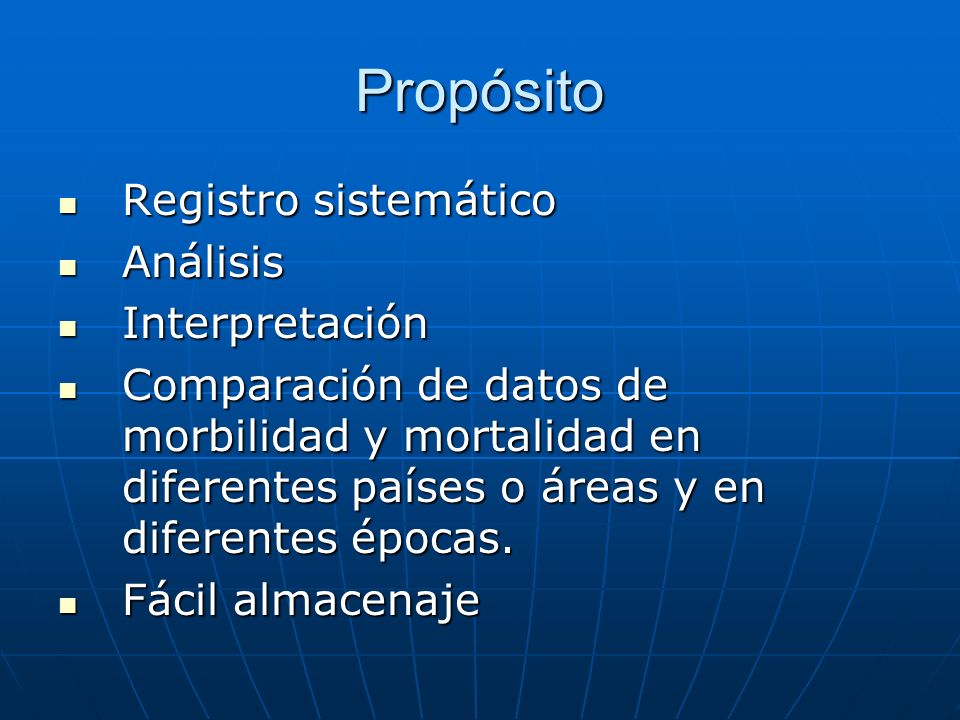 Propósito

- Registro sistemático
- Análisis
- Interpretación
- Comparación de datos de morbilidad y mortalidad en diferentes países o áreas y en diferentes épocas.
- Fácil almacenaje